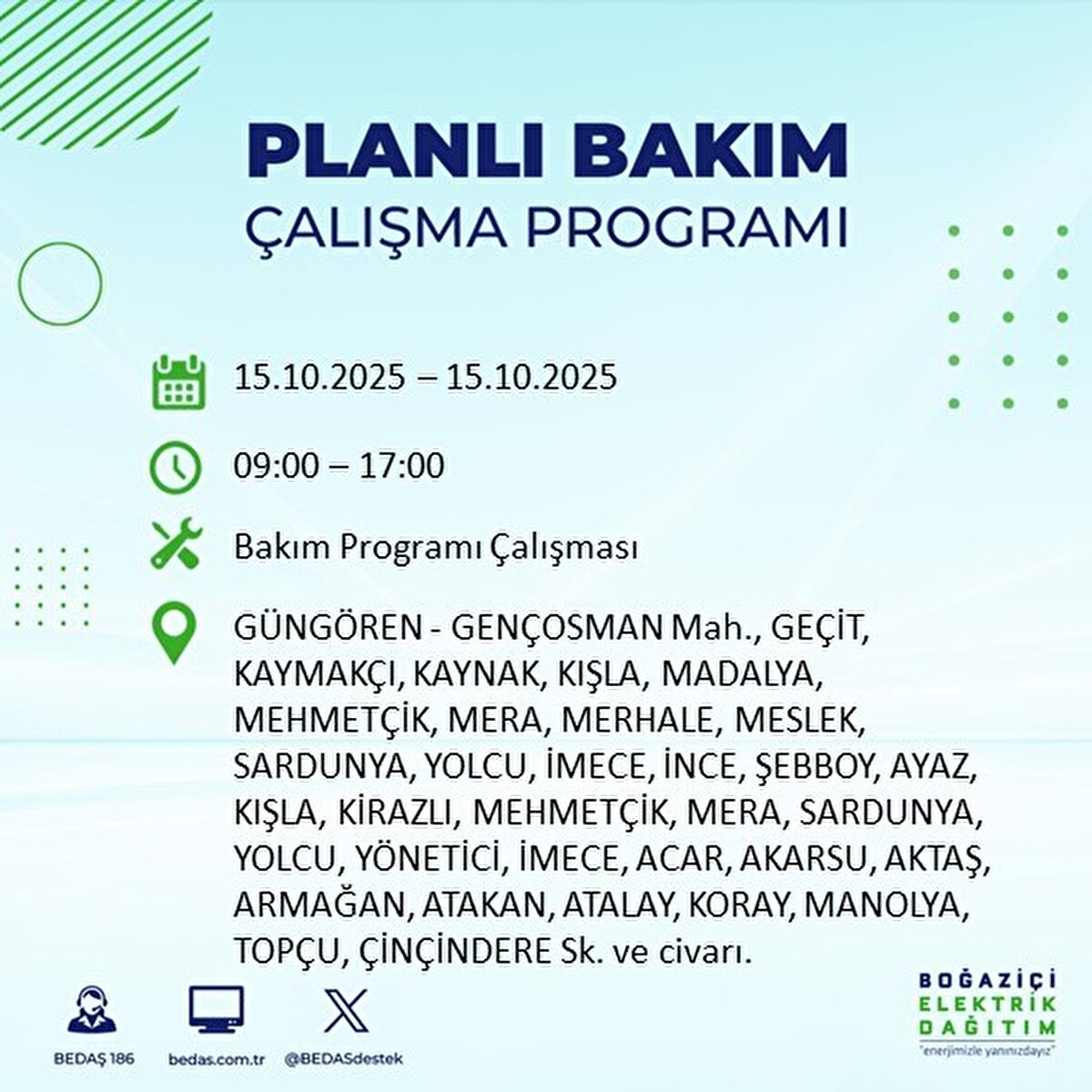 PLANLI BAKIM
ÇALIŞMA PROGRAMI

15.10.2025 – 15.10.2025

09:00 – 17:00

Bakım Programı Çalışması

GÜNGÖREN - GENÇOSMAN Mah., GEÇİT, KAYMAKÇI, KAYNAK, KIŞLA, MADALYA, MEHMETÇİK, MERA, MERHALE, MESLEK, SARDUNYA, YOLCU, İMECE, İNCE, ŞEBBOY, AYAZ, KIŞLA, KİRAZLI, MEHMETÇİK, MERA, SARDUNYA, YOLCU, YÖNETİCİ, İMECE, ACAR, AKARSU, AKTAŞ, ARMAĞAN, ATAKAN, ATALAY, KORAY, MANOLYA, TOPÇU, ÇİNÇİNDERE Sk. ve civarı.

BEDAŞ 186
bedas.com.tr
@BEDASdestek

BOĞAZİÇİ
ELEKTRİK
DAĞITIM
"enerjimizle yanınızdayız"